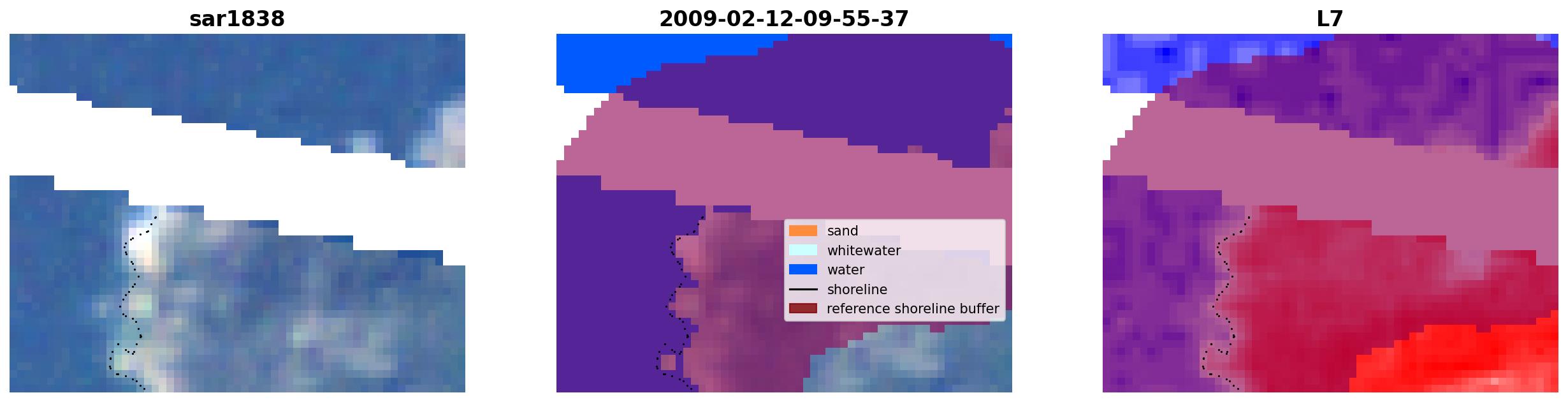 sar1838

2009-02-12-09-55-37

sand
whitewater
water
shoreline
reference shoreline buffer

L7